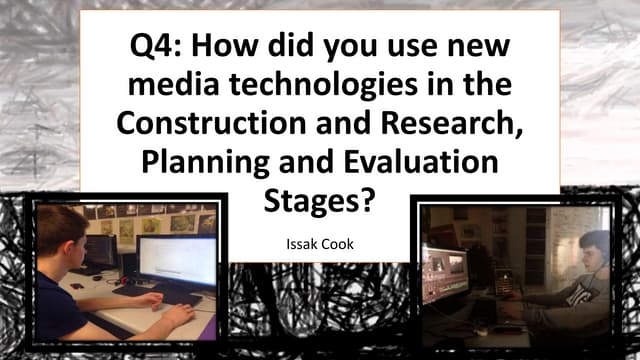 Q4: How did you use new media technologies in the Construction and Research, Planning and Evaluation Stages?

Issak Cook